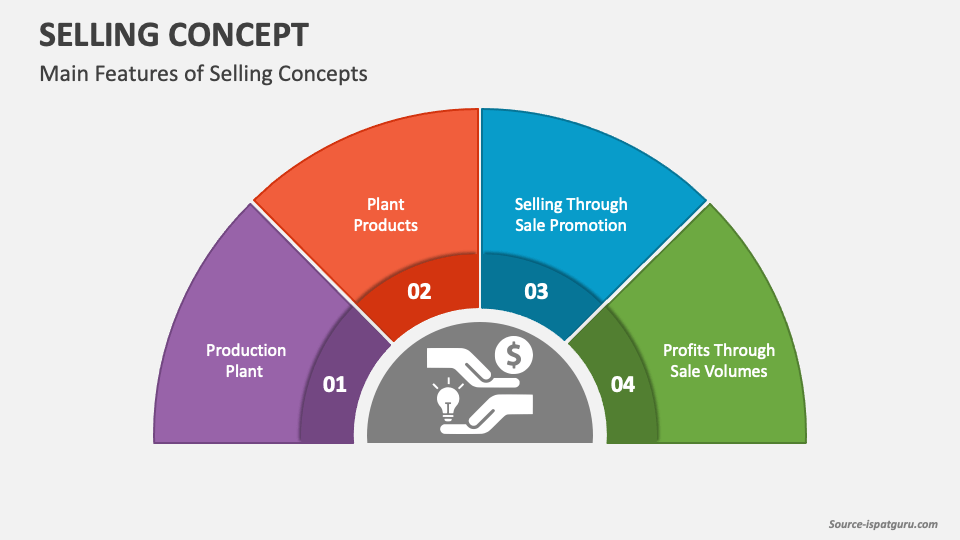 SELLING CONCEPT

Main Features of Selling Concepts

Production Plant

01

Plant Products

02

Selling Through Sale Promotion

03

Profits Through Sale Volumes

04

Source-ispatguru.com